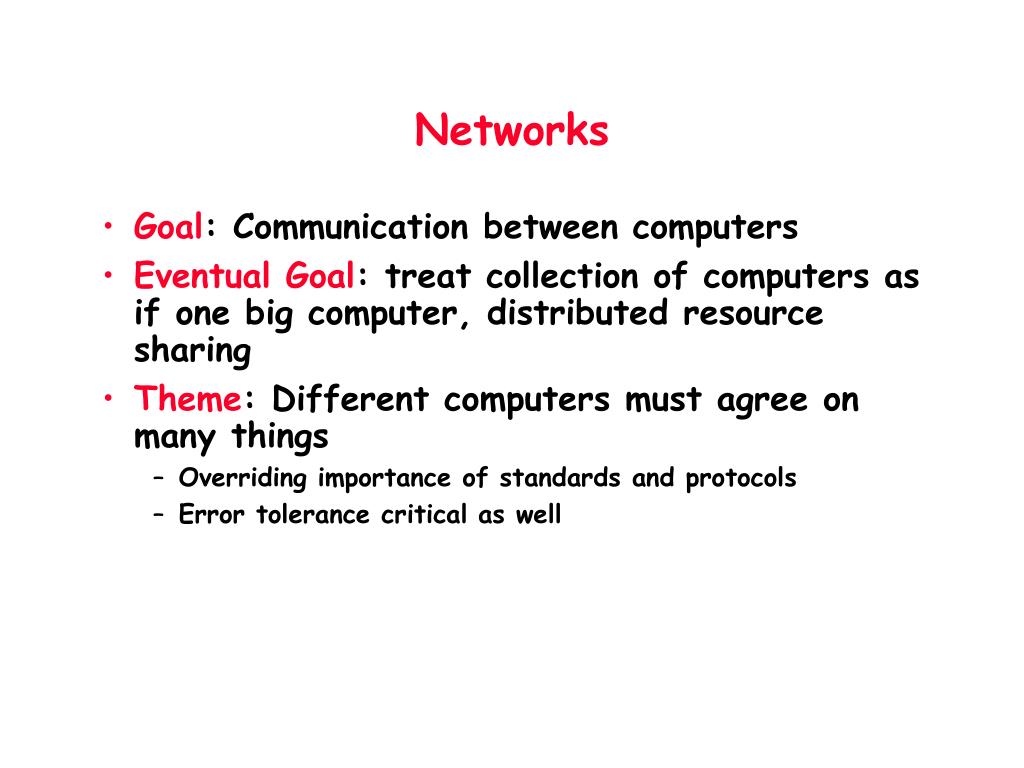 Networks

• Goal: Communication between computers
• Eventual Goal: treat collection of computers as if one big computer, distributed resource sharing
• Theme: Different computers must agree on many things
– Overriding importance of standards and protocols
– Error tolerance critical as well